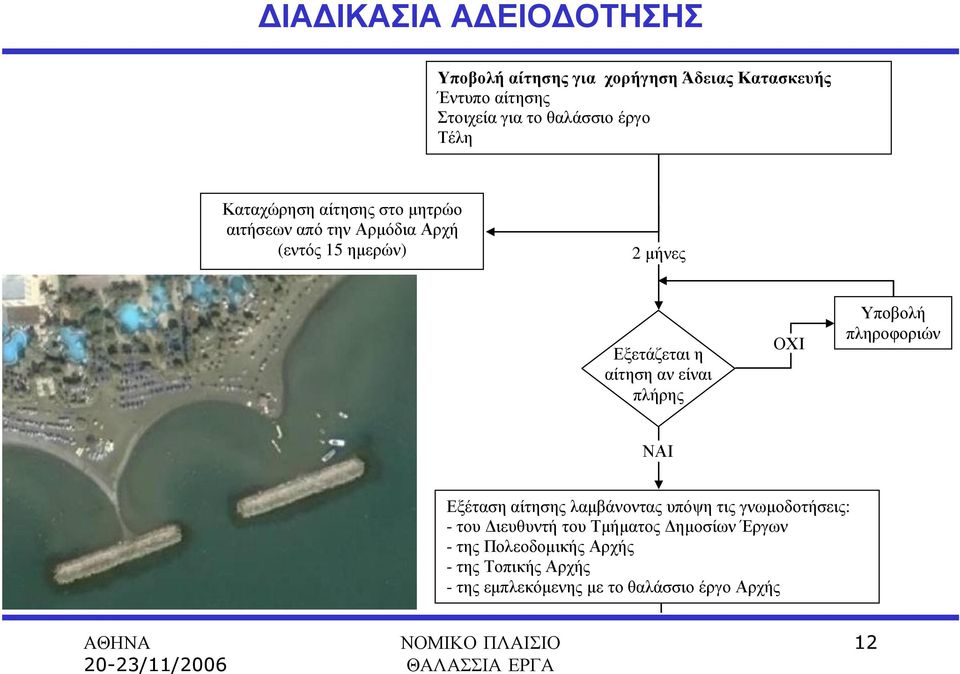 ΔΙΑΔΙΚΑΣΙΑ ΑΔΕΙΟΔΟΤΗΣΗΣ

Υποβολή αίτησης για χορήγηση Άδειας Κατασκευής
Έντυπο αίτησης
Στοιχεία για το θαλάσσιο έργο
Τέλη

Καταχώρηση αίτησης στο μητρώο αιτήσεων από την Αρμόδια Αρχή (εντός 15 ημερών)

2 μήνες

Εξετάζεται η αίτηση αν είναι πλήρης

ΟΧΙ

Υποβολή πληροφοριών

ΝΑΙ

Εξέταση αίτησης λαμβάνοντας υπόψη τις γνωμοδοτήσεις:
- του Διευθυντή του Τμήματος Δημοσίων Έργων
- της Πολεοδομικής Αρχής
- της Τοπικής Αρχής
- της εμπλεκόμενης με το θαλάσσιο έργο Αρχής

ΑΘΗΝΑ
20-23/11/2006

ΝΟΜΙΚΟ ΠΛΑΙΣΙΟ
ΘΑΛΑΣΣΙΑ ΕΡΓΑ

12